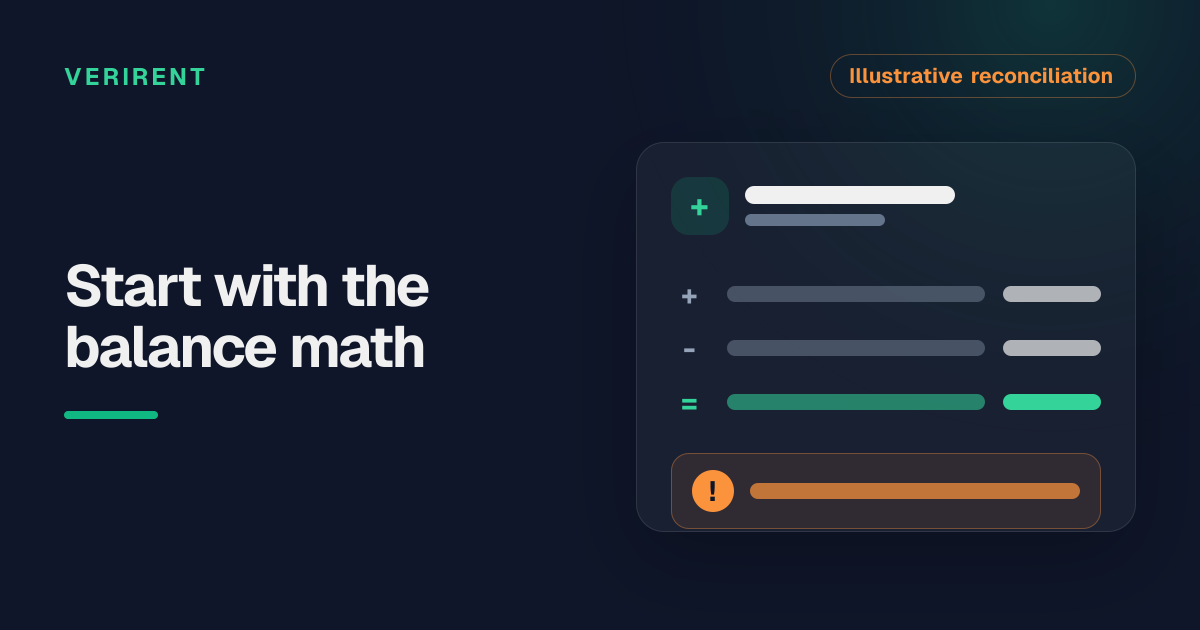 VERIRENT

Illustrative reconciliation

Start with the balance math

+

+

-

=

!